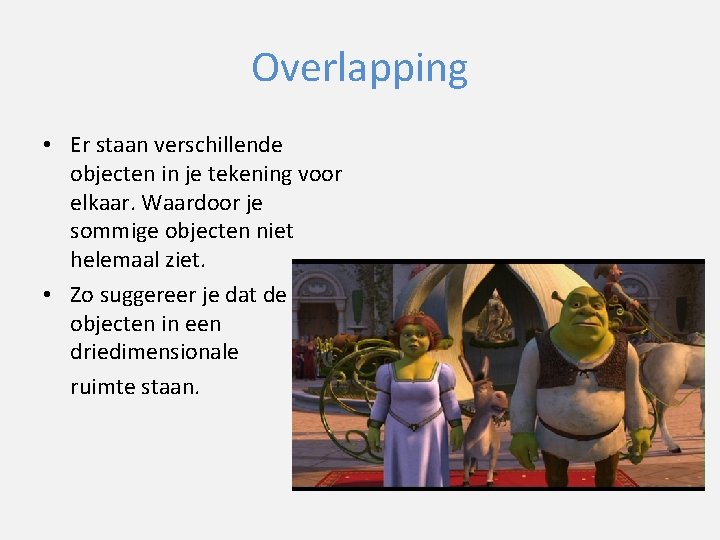 Overlapping

• Er staan verschillende objecten in je tekening voor elkaar. Waardoor je sommige objecten niet helemaal ziet.

• Zo suggereer je dat de objecten in een driedimensionale ruimte staan.